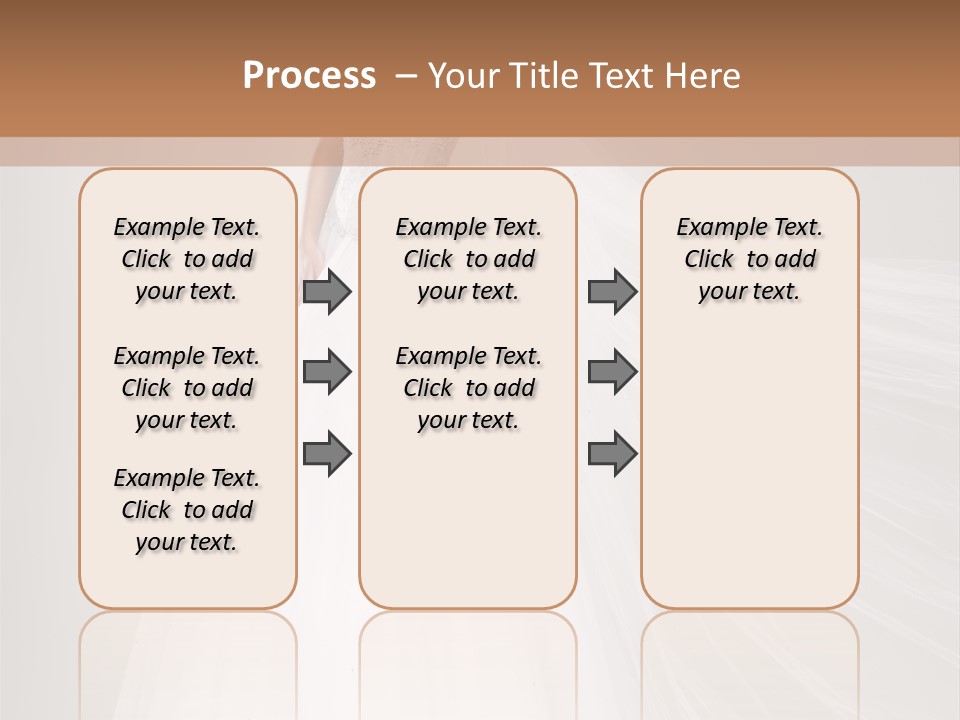 Process – Your Title Text Here

Example Text. Click to add your text.

Example Text. Click to add your text.

Example Text. Click to add your text.

Example Text. Click to add your text.

Example Text. Click to add your text.

Example Text. Click to add your text.